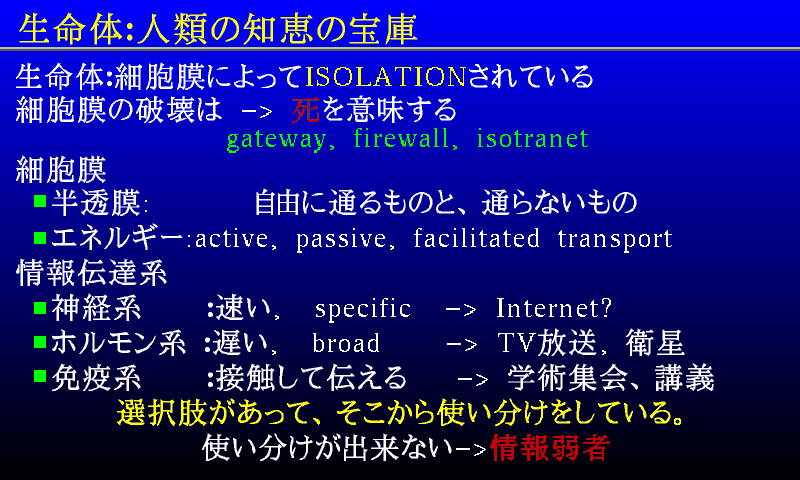 生命体:人類の知恵の宝庫

生命体:細胞膜によってISOLATIONされている
細胞膜の破壊は -> 死を意味する
gateway, firewall, isotranet
細胞膜
■半透膜: 自由に通るものと、通らないもの
■エネルギー:active, passive, facilitated transport
情報伝達系
■神経系 :速い, specific -> Internet?
■ホルモン系 :遅い, broad -> TV放送, 衛星
■免疫系 :接触して伝える -> 学術集会、講義
選択肢があって、そこから使い分けをしている。
使い分けが出来ない->情報弱者